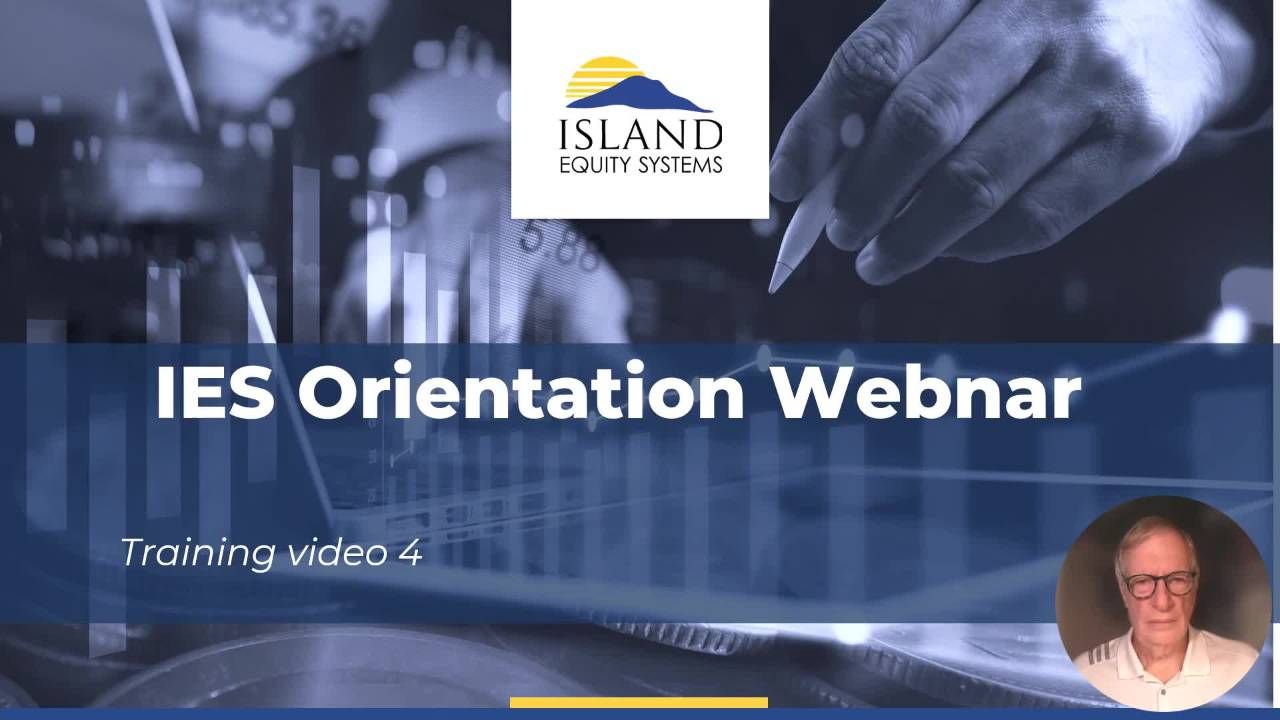 ISLAND
EQUITY SYSTEMS

IES Orientation Webnar

Training video 4